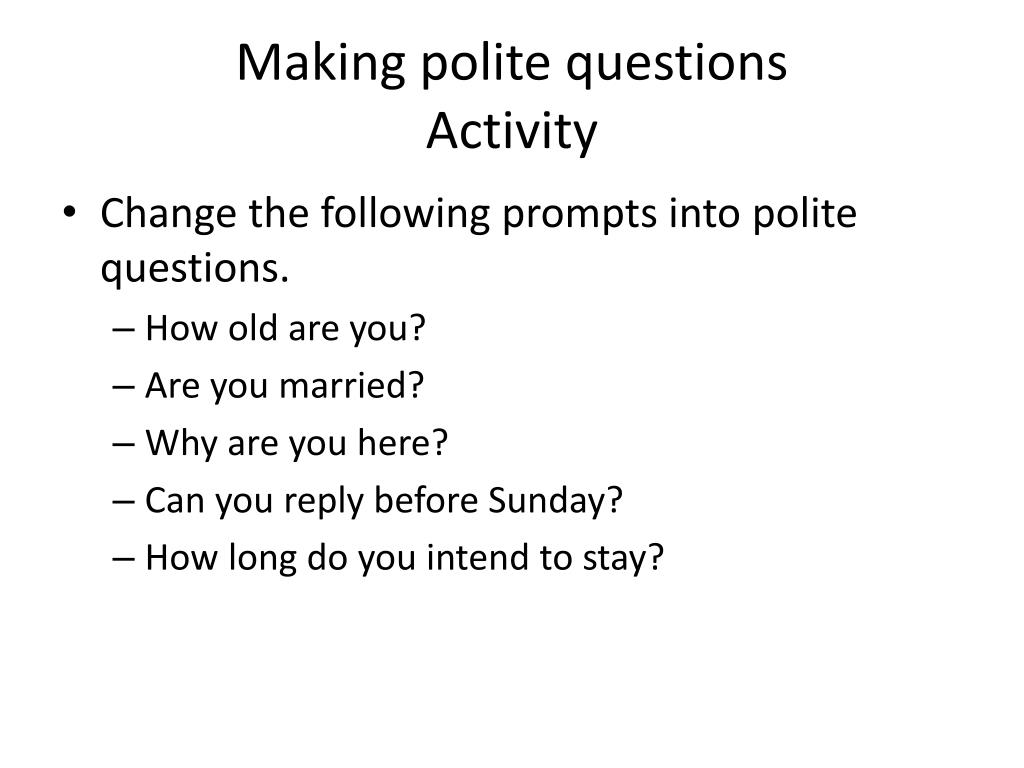 Making polite questions
Activity

• Change the following prompts into polite questions.
– How old are you?
– Are you married?
– Why are you here?
– Can you reply before Sunday?
– How long do you intend to stay?